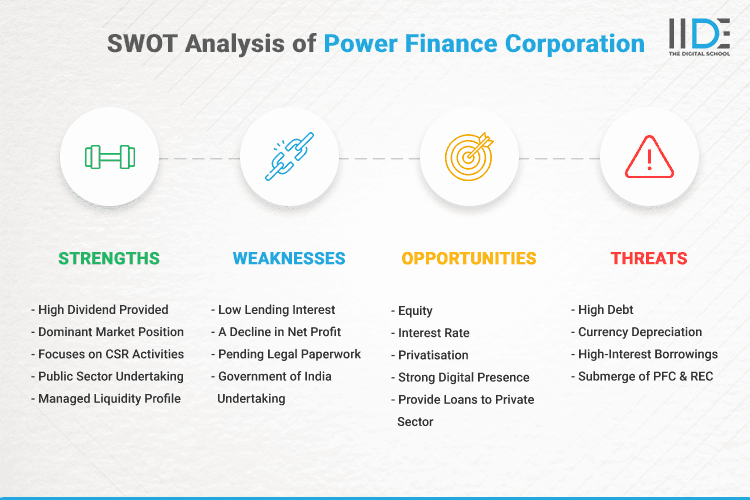 SWOT Analysis of Power Finance Corporation

IIDE
THE DIGITAL SCHOOL

STRENGTHS

- High Dividend Provided
- Dominant Market Position
- Focuses on CSR Activities
- Public Sector Undertaking
- Managed Liquidity Profile

WEAKNESSES

- Low Lending Interest
- A Decline in Net Profit
- Pending Legal Paperwork
- Government of India Undertaking

OPPORTUNITIES

- Equity
- Interest Rate
- Privatisation
- Strong Digital Presence
- Provide Loans to Private Sector

THREATS

- High Debt
- Currency Depreciation
- High-Interest Borrowings
- Submerge of PFC & REC